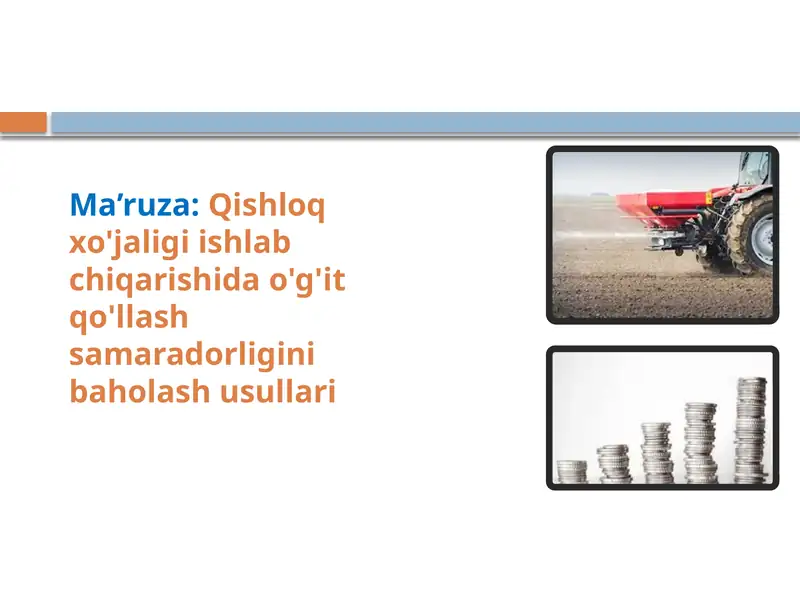 Ma’ruza: Qishloq xo'jaligi ishlab chiqarishida o'g'it qo'llash samaradorligini baholash usullari